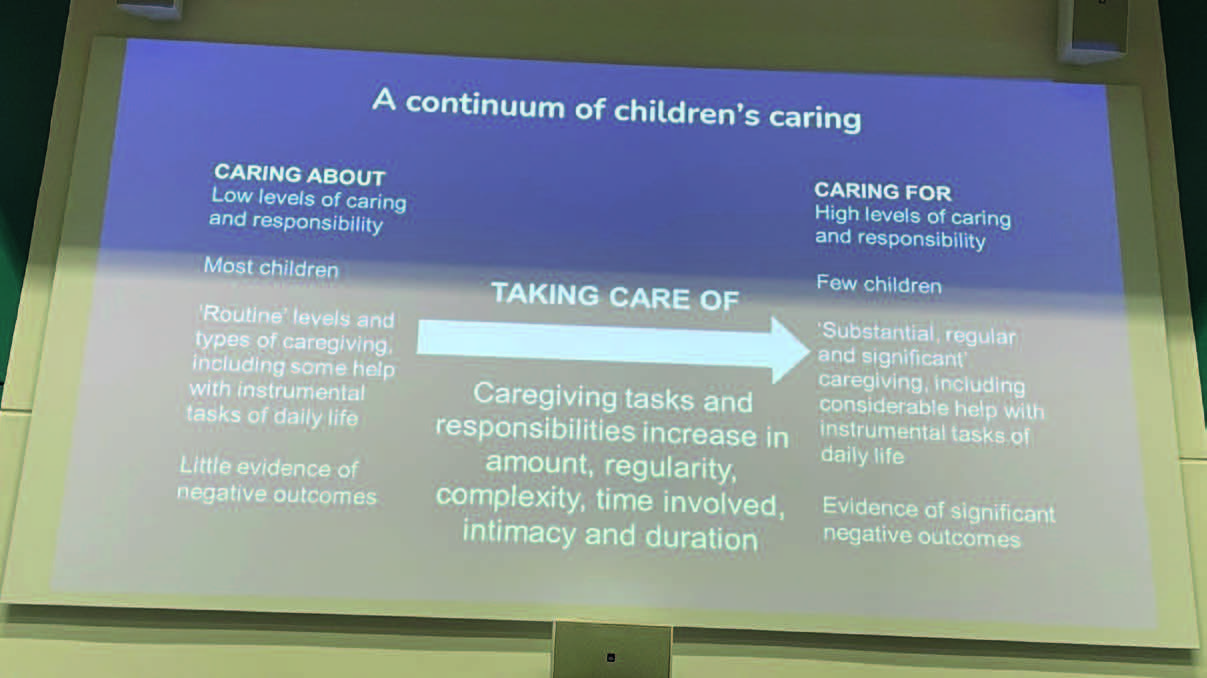 A continuum of children's caring

CARING ABOUT
Low levels of caring and responsibility

Most children

'Routine' levels and types of caregiving, including some help with instrumental tasks of daily life

Little evidence of negative outcomes

TAKING CARE OF

Caregiving tasks and responsibilities increase in amount, regularity, complexity, time involved, intimacy and duration

CARING FOR
High levels of caring and responsibility

Few children

'Substantial, regular and significant' caregiving, including considerable help with instrumental tasks of daily life

Evidence of significant negative outcomes